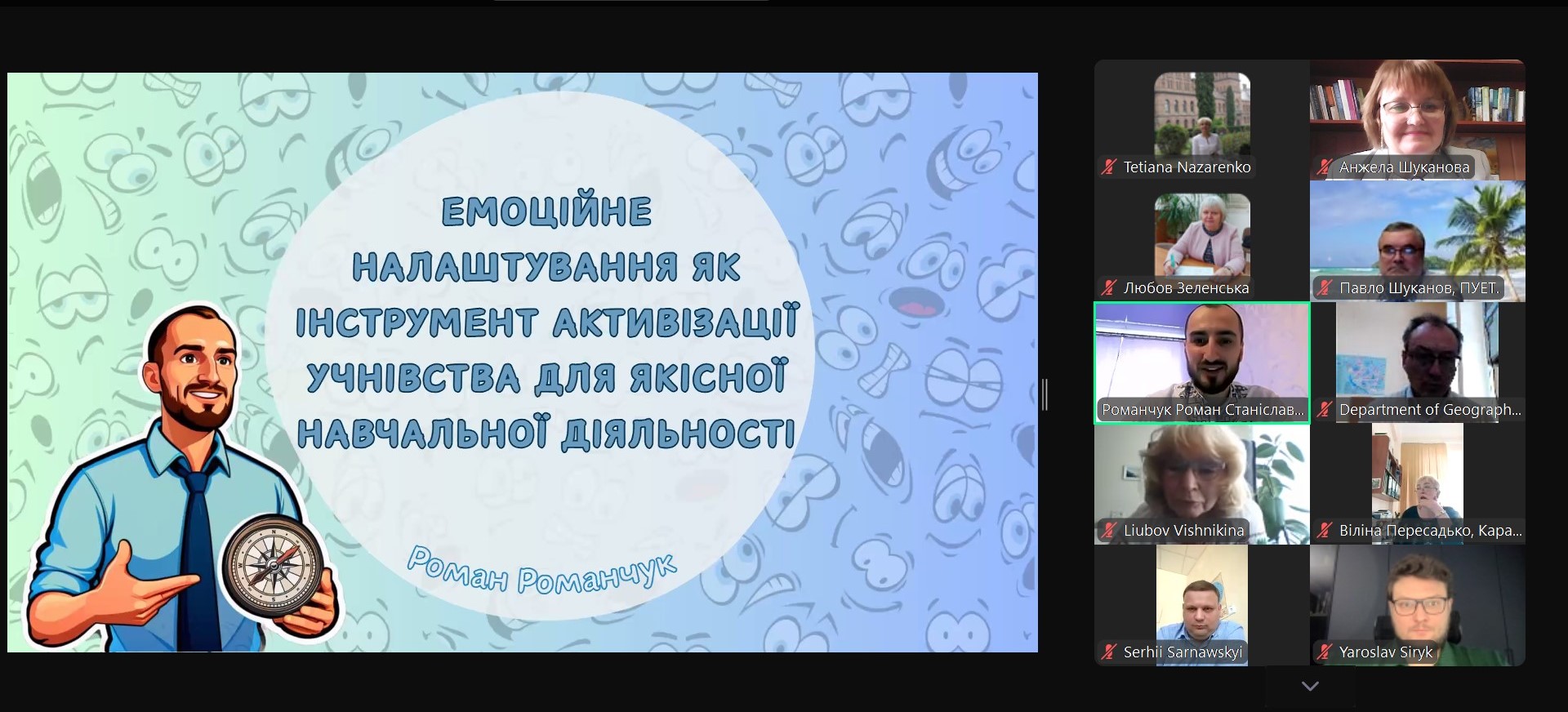 ЕМОЦІЙНЕ НАЛАШТУВАННЯ ЯК ІНСТРУМЕНТ АКТИВІЗАЦІЇ УЧНІВСТВА ДЛЯ ЯКІСНОЇ НАВЧАЛЬНОЇ ДІЯЛЬНОСТІ

Роман Романчук

Tetiana Nazarenko
Анжела Шуканова
Любов Зеленська
Павло Шуканов, ПУЕТ.
Романчук Роман Станіслав...
Department of Geograph...
Liubov Vishnikina
Віліна Пересадько, Кара...
Serhii Sarnawskyi
Yaroslav Siryk